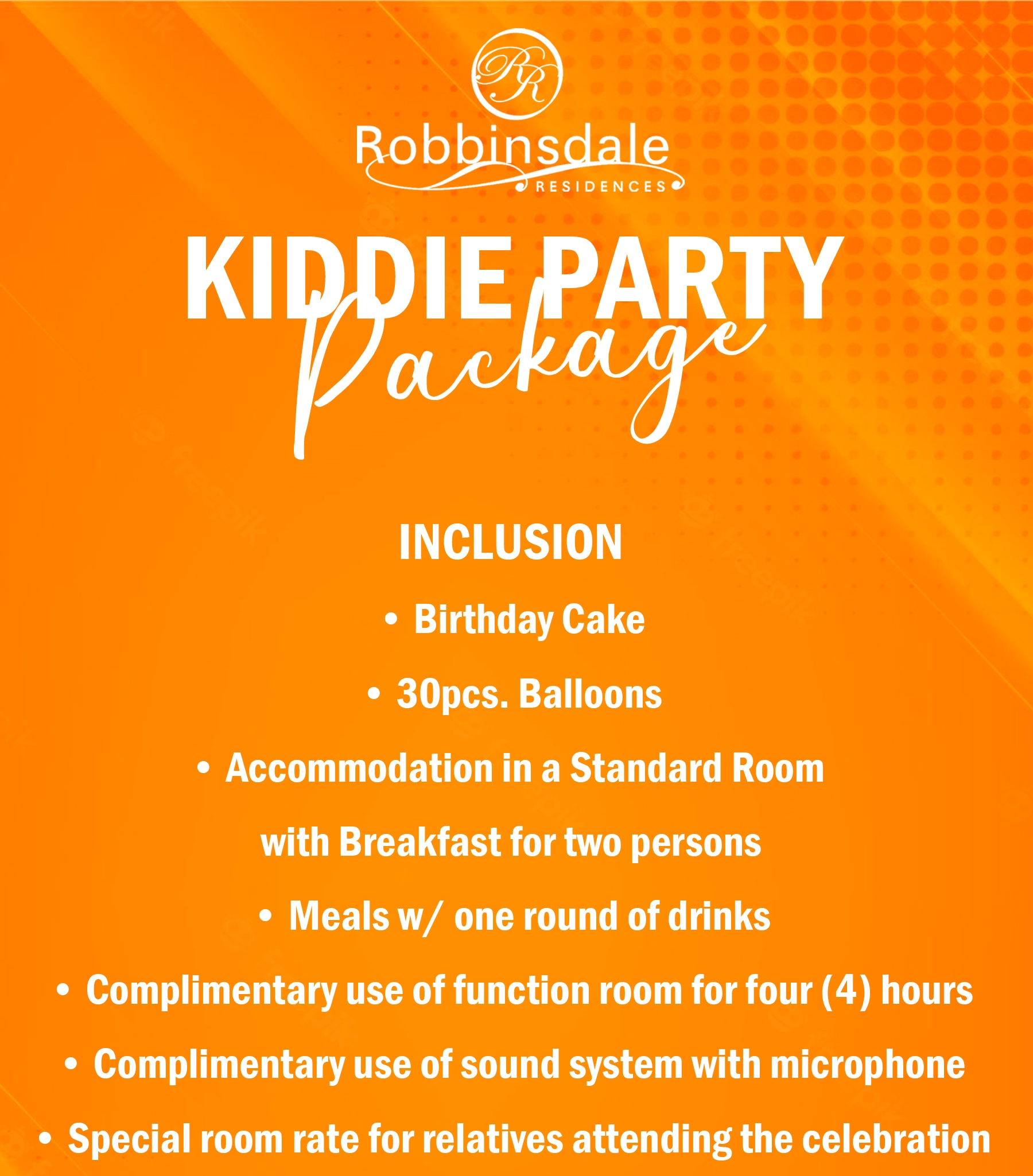 RR

Robbinsdale
RESIDENCES

KIDDIE PARTY
Package

INCLUSION

• Birthday Cake
• 30pcs. Balloons
• Accommodation in a Standard Room with Breakfast for two persons
• Meals w/ one round of drinks
• Complimentary use of function room for four (4) hours
• Complimentary use of sound system with microphone
• Special room rate for relatives attending the celebration